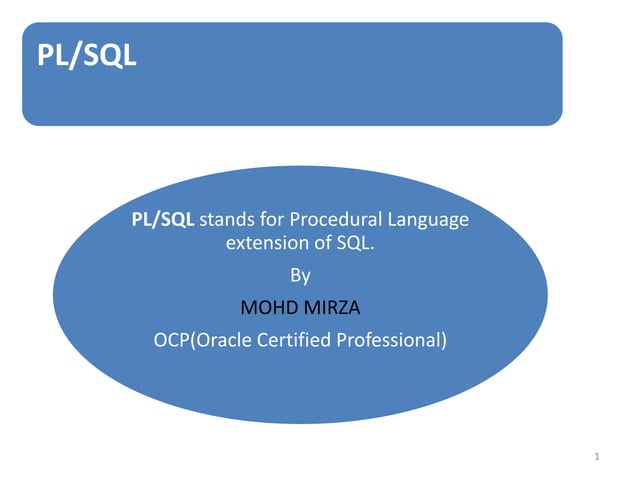 PL/SQL

PL/SQL stands for Procedural Language extension of SQL.

By

MOHD MIRZA

OCP(Oracle Certified Professional)

1